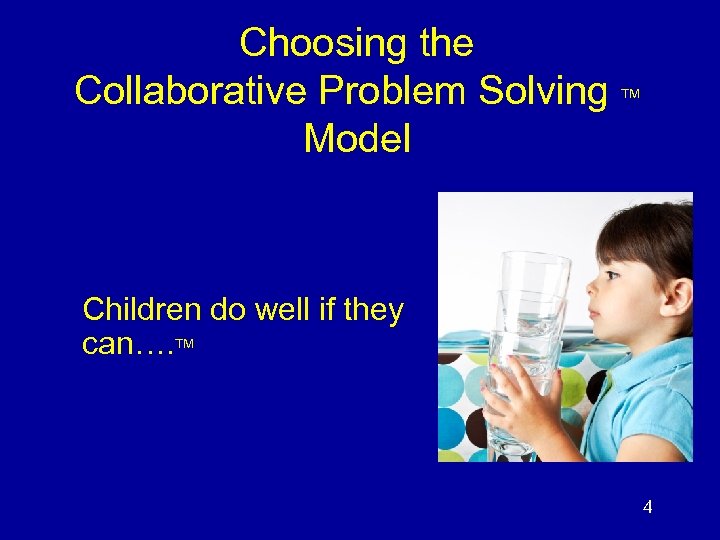 Choosing the
Collaborative Problem Solving ™
Model

Children do well if they can….™

4